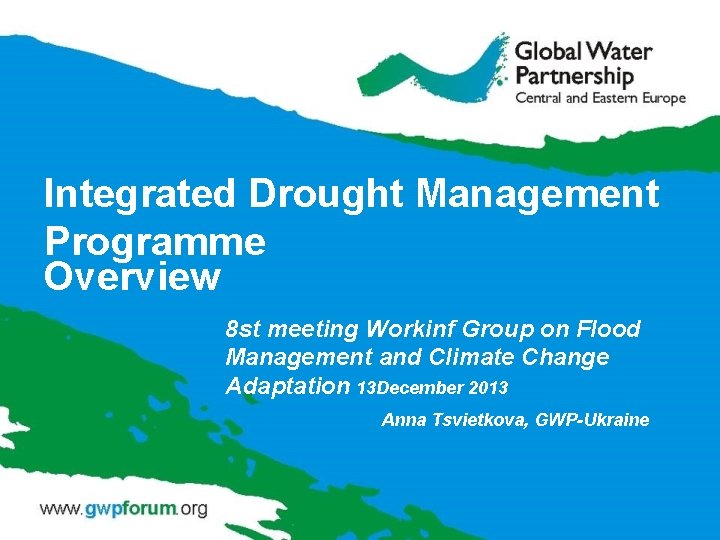 Global Water Partnership
Central and Eastern Europe

Integrated Drought Management Programme
Overview

8st meeting Workinf Group on Flood Management and Climate Change Adaptation 13December 2013

Anna Tsvietkova, GWP-Ukraine

www.gwpforum.org